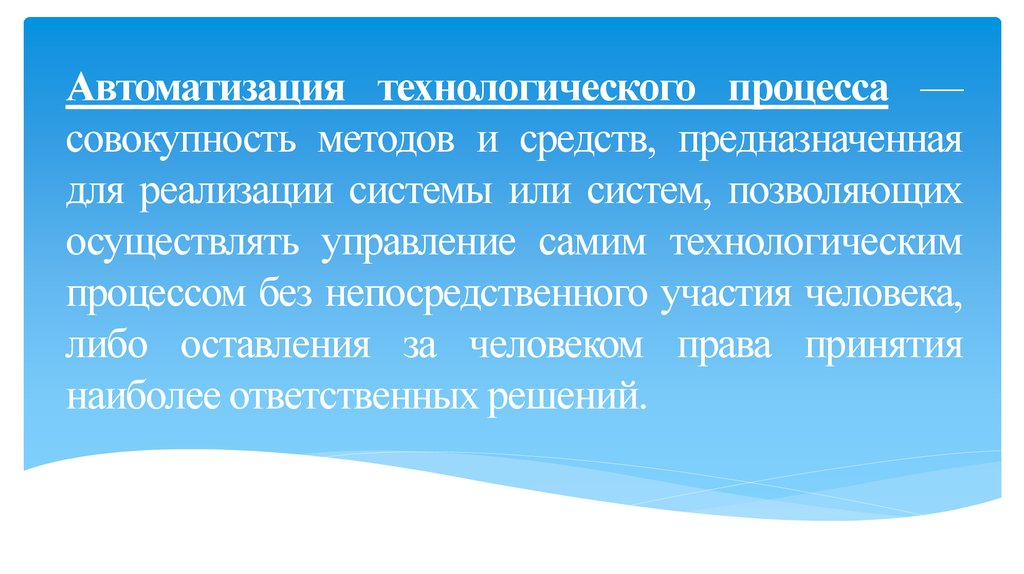 Автоматизация технологического процесса — совокупность методов и средств, предназначенная для реализации системы или систем, позволяющих осуществлять управление самим технологическим процессом без непосредственного участия человека, либо оставления за человеком права принятия наиболее ответственных решений.